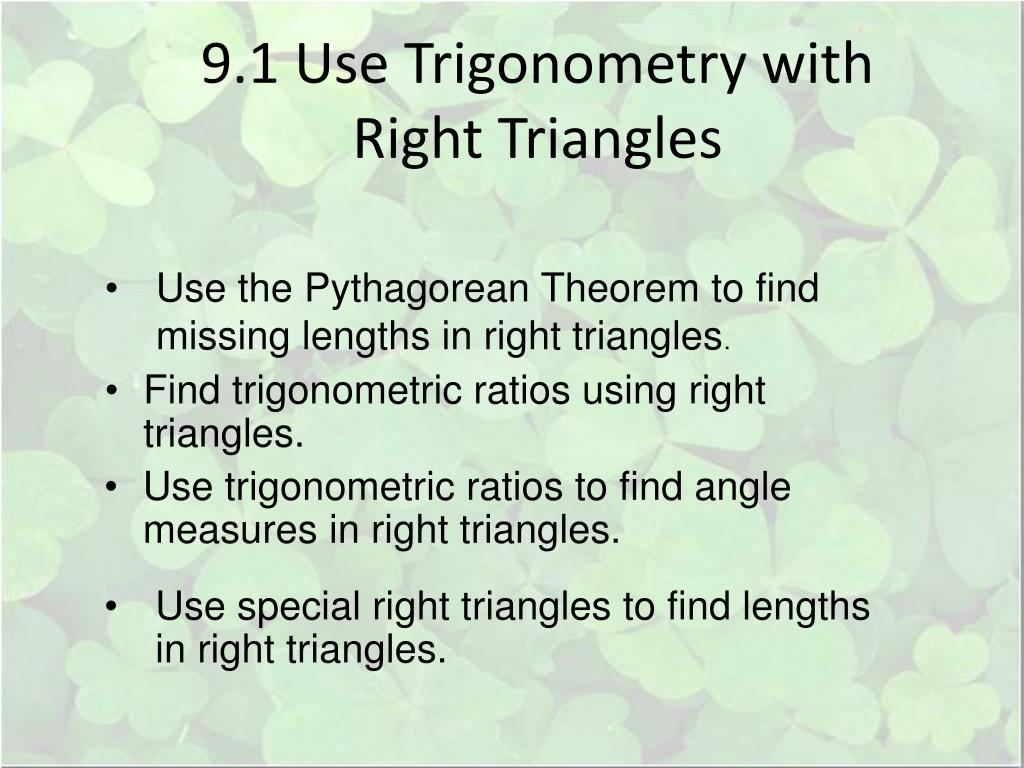 9.1 Use Trigonometry with Right Triangles

• Use the Pythagorean Theorem to find missing lengths in right triangles.

• Find trigonometric ratios using right triangles.

• Use trigonometric ratios to find angle measures in right triangles.

• Use special right triangles to find lengths in right triangles.